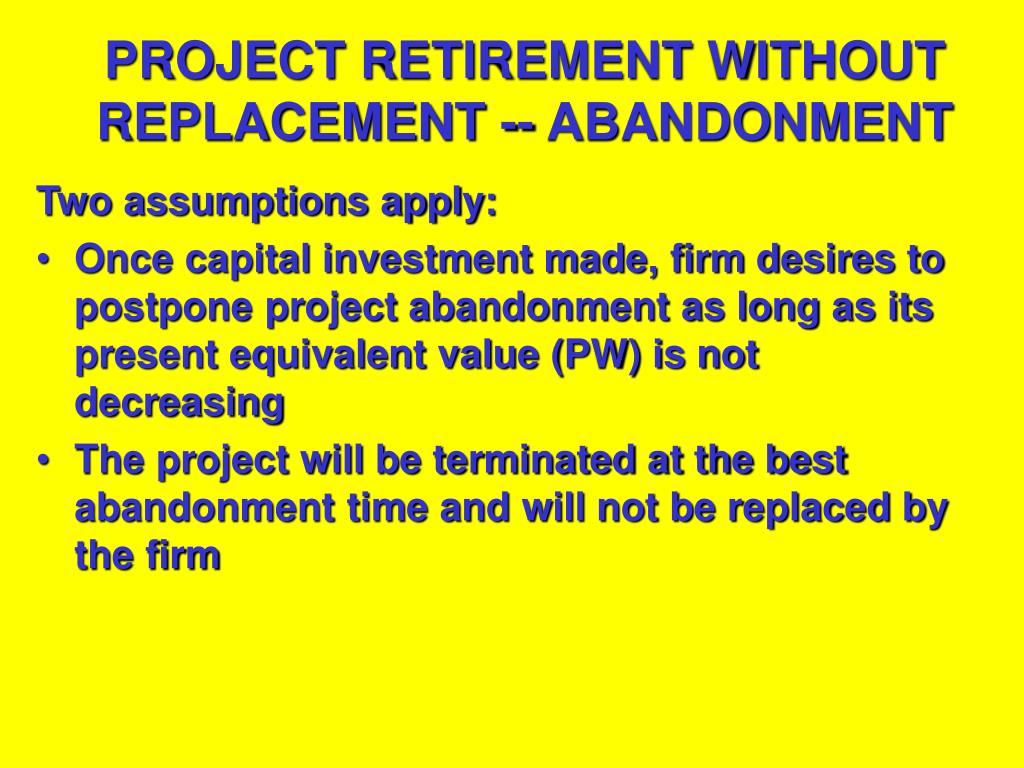 PROJECT RETIREMENT WITHOUT REPLACEMENT -- ABANDONMENT

Two assumptions apply:

• Once capital investment made, firm desires to postpone project abandonment as long as its present equivalent value (PW) is not decreasing

• The project will be terminated at the best abandonment time and will not be replaced by the firm